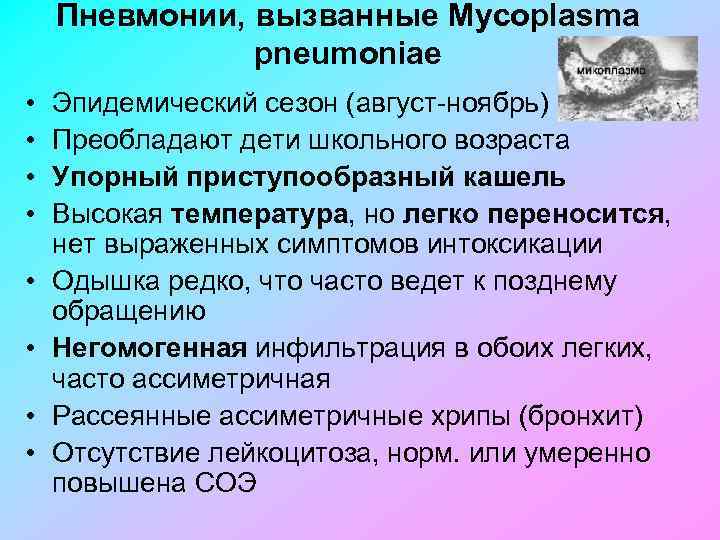 Пневмонии, вызванные Mycoplasma pneumoniae

микоплазма

• Эпидемический сезон (август-ноябрь)
• Преобладают дети школьного возраста
• Упорный приступообразный кашель
• Высокая температура, но легко переносится, нет выраженных симптомов интоксикации
• Одышка редко, что часто ведет к позднему обращению
• Негомогенная инфильтрация в обоих легких, часто ассиметричная
• Рассеянные ассиметричные хрипы (бронхит)
• Отсутствие лейкоцитоза, норм. или умеренно повышена СОЭ